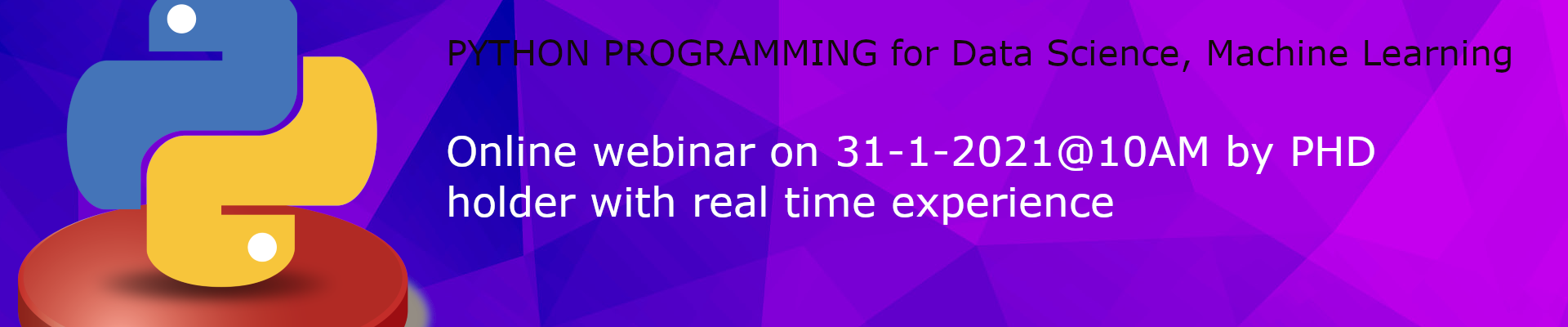 PYTHON PROGRAMMING for Data Science, Machine Learning

Online webinar on 31-1-2021@10AM by PHD holder with real time experience